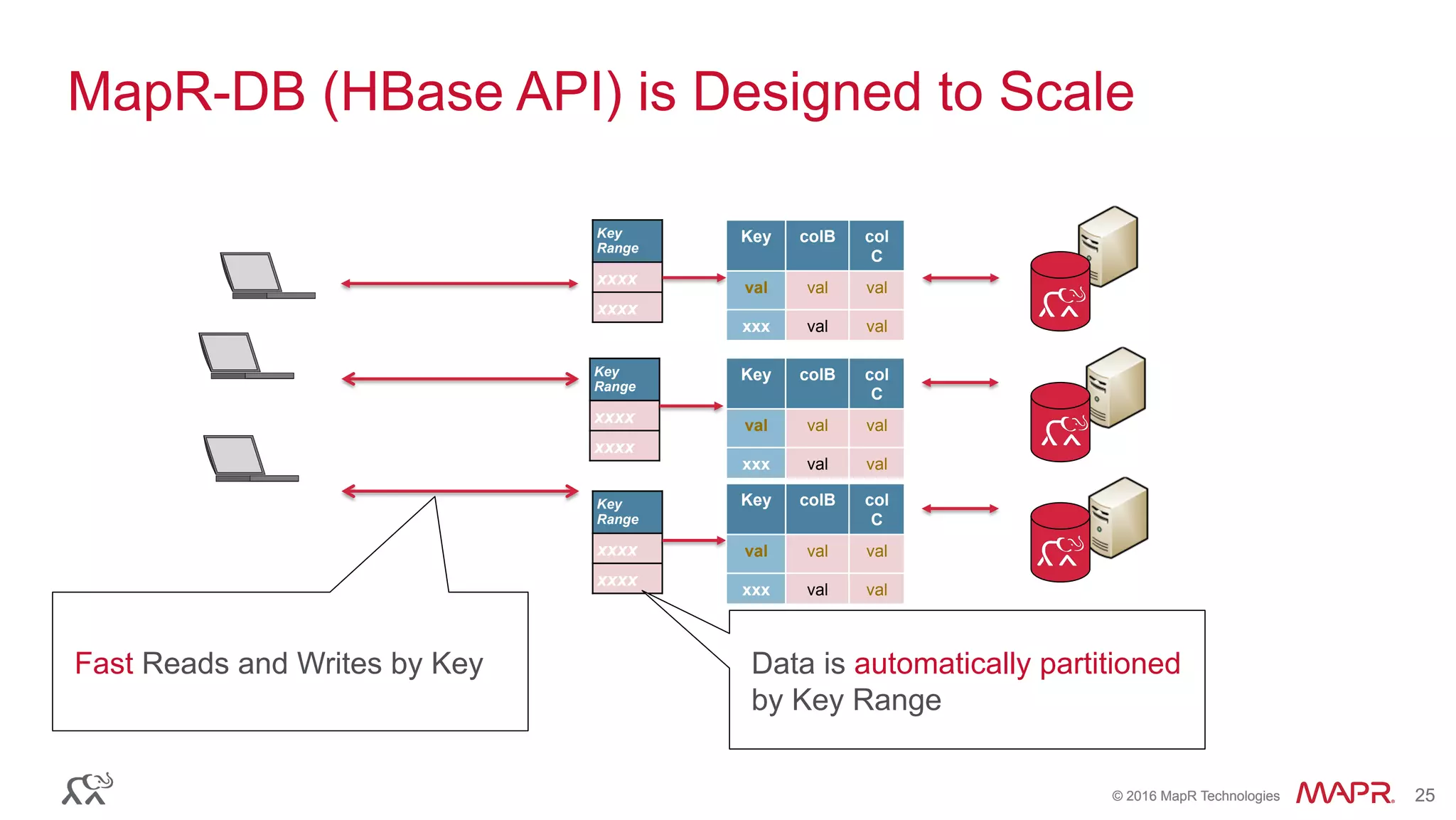 MapR-DB (HBase API) is Designed to Scale

| Key Range |
|---|
| xxxx |
| xxxx |

| Key | colB | col C |
|---|---|---|
| val | val | val |
| xxx | val | val |

| Key Range |
|---|
| xxxx |
| xxxx |

| Key | colB | col C |
|---|---|---|
| val | val | val |
| xxx | val | val |

| Key Range |
|---|
| xxxx |
| xxxx |

| Key | colB | col C |
|---|---|---|
| val | val | val |
| xxx | val | val |

Fast Reads and Writes by Key

Data is automatically partitioned by Key Range

© 2016 MapR Technologies MAPR 25